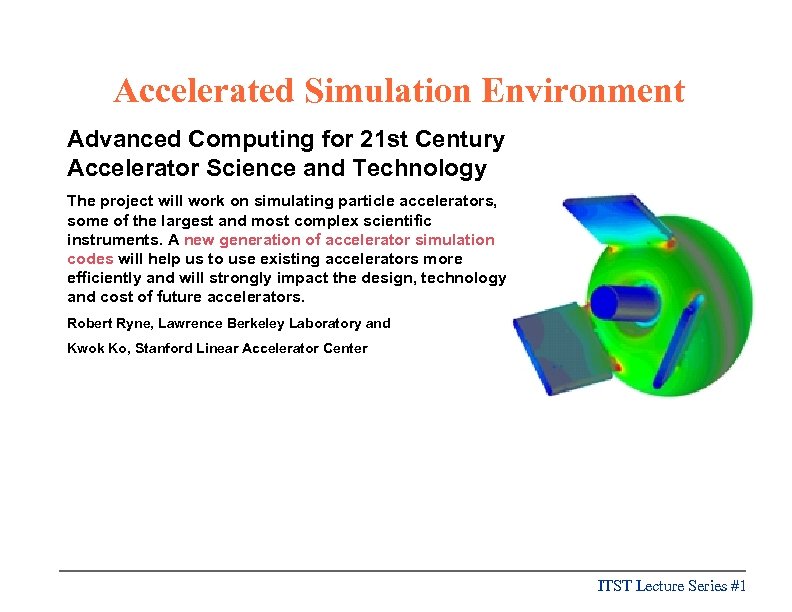 Accelerated Simulation Environment

Advanced Computing for 21st Century Accelerator Science and Technology

The project will work on simulating particle accelerators, some of the largest and most complex scientific instruments. A new generation of accelerator simulation codes will help us to use existing accelerators more efficiently and will strongly impact the design, technology and cost of future accelerators.

Robert Ryne, Lawrence Berkeley Laboratory and

Kwok Ko, Stanford Linear Accelerator Center

ITST Lecture Series #1